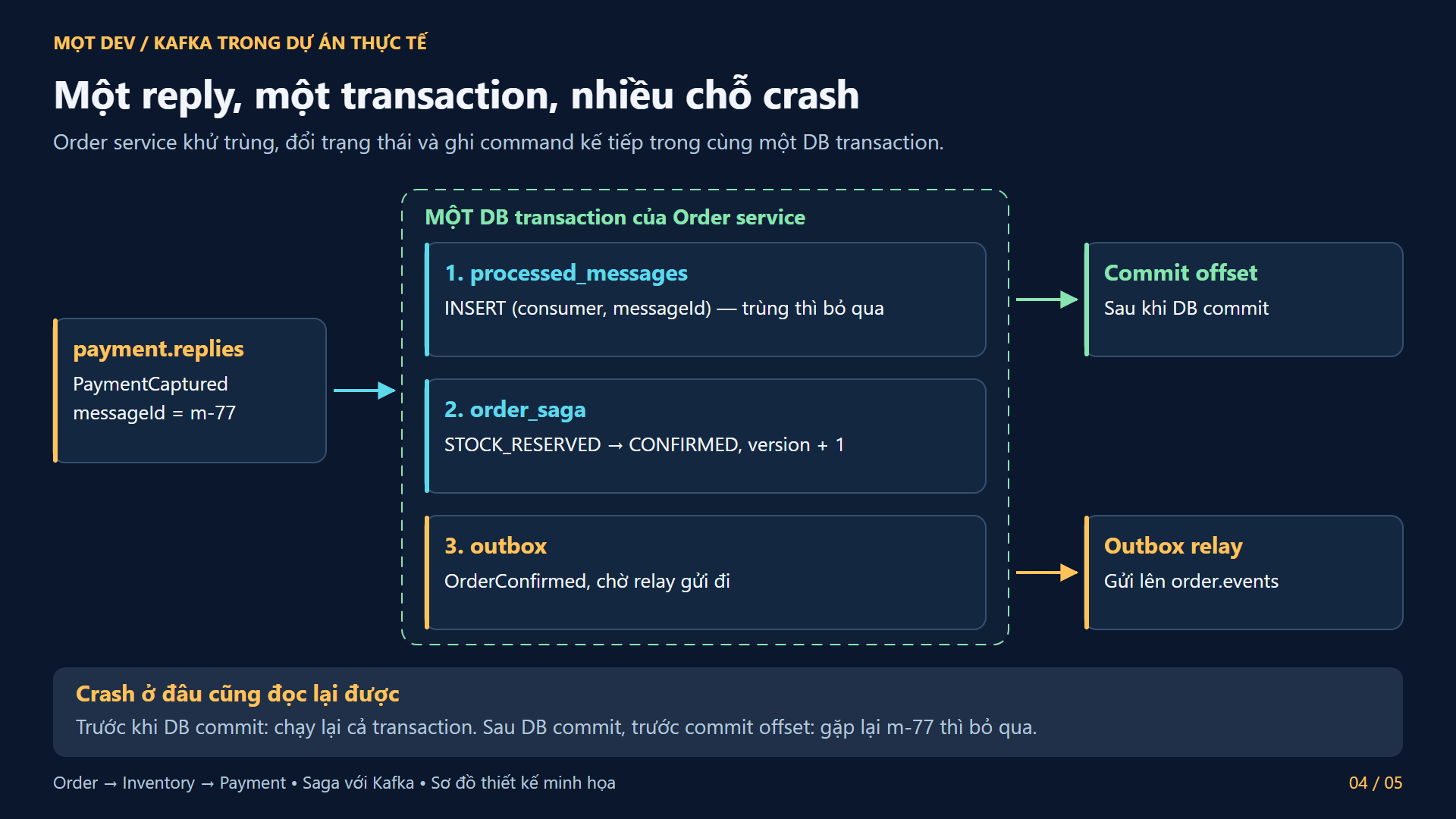 MỌT DEV / KAFKA TRONG DỰ ÁN THỰC TẾ

Một reply, một transaction, nhiều chỗ crash

Order service khử trùng, đổi trạng thái và ghi command kế tiếp trong cùng một DB transaction.

payment.replies
PaymentCaptured
messageId = m-77

MỘT DB transaction của Order service

1. processed_messages
INSERT (consumer, messageId) — trùng thì bỏ qua

2. order_saga
STOCK_RESERVED → CONFIRMED, version + 1

3. outbox
OrderConfirmed, chờ relay gửi đi

Commit offset
Sau khi DB commit

Outbox relay
Gửi lên order.events

Crash ở đâu cũng đọc lại được
Trước khi DB commit: chạy lại cả transaction. Sau DB commit, trước commit offset: gặp lại m-77 thì bỏ qua.

Order → Inventory → Payment • Saga với Kafka • Sơ đồ thiết kế minh họa

04 / 05